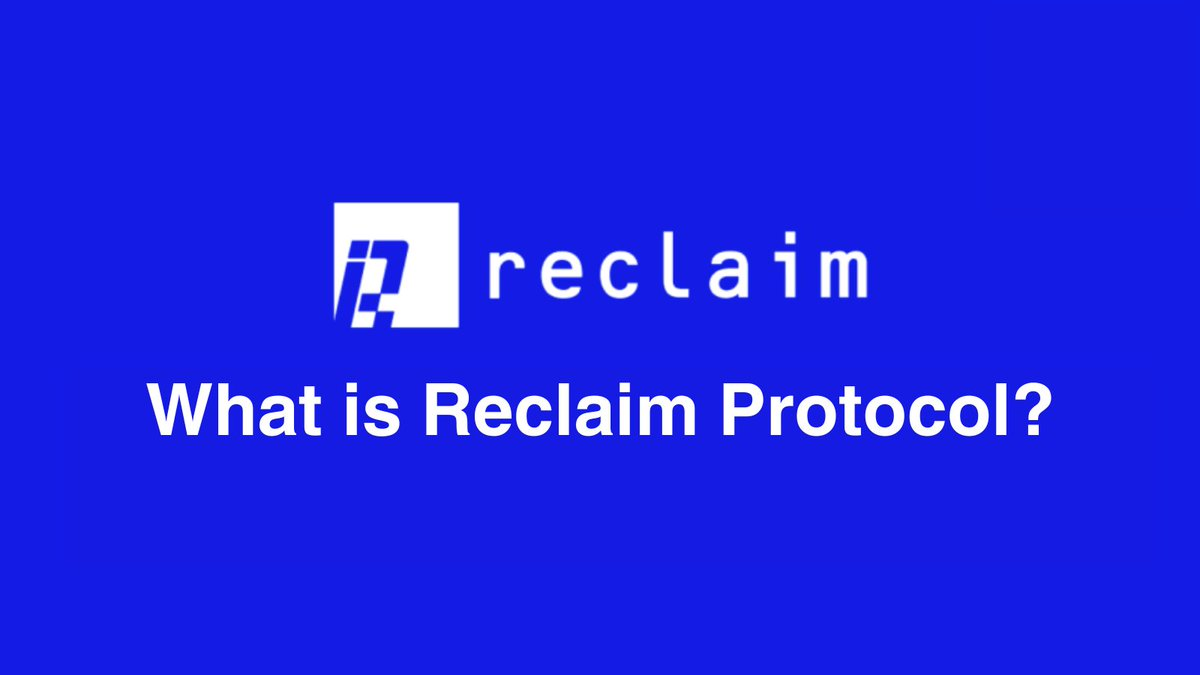 reclaim

What is Reclaim Protocol?